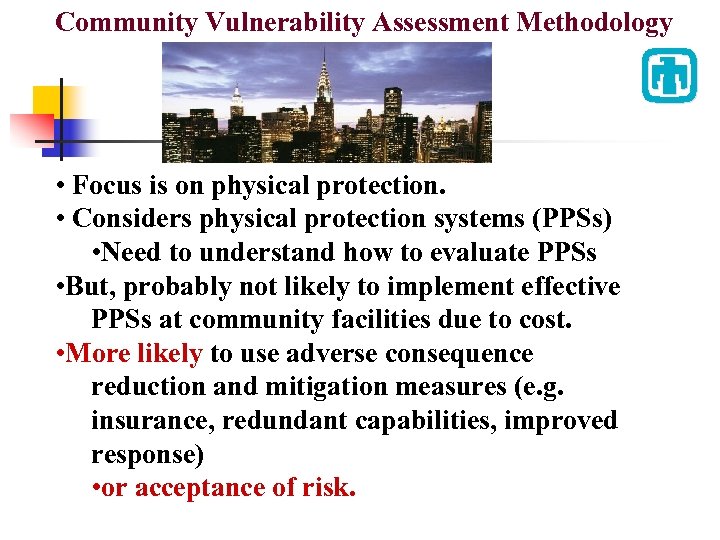 Community Vulnerability Assessment Methodology

• Focus is on physical protection.
• Considers physical protection systems (PPSs)
•Need to understand how to evaluate PPSs
•But, probably not likely to implement effective PPSs at community facilities due to cost.
•More likely to use adverse consequence reduction and mitigation measures (e.g. insurance, redundant capabilities, improved response)
•or acceptance of risk.